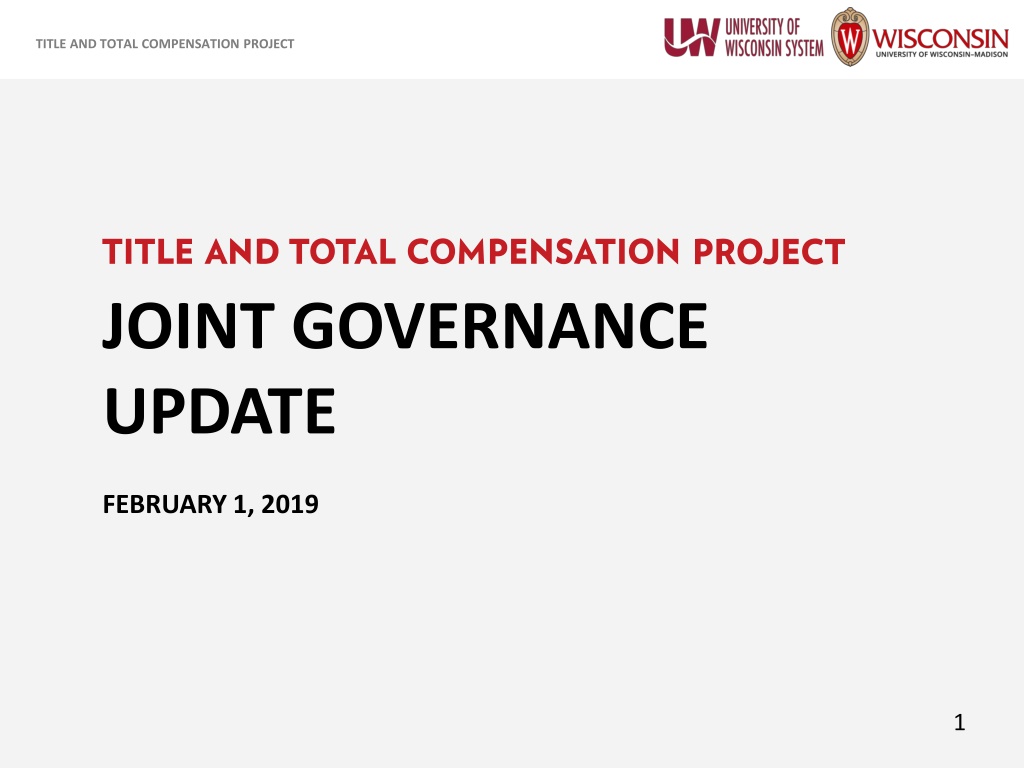 TITLE AND TOTAL COMPENSATION PROJECT

UW UNIVERSITY OF WISCONSIN SYSTEM

W WISCONSIN UNIVERSITY OF WISCONSIN–MADISON

TITLE AND TOTAL COMPENSATION PROJECT

JOINT GOVERNANCE UPDATE

FEBRUARY 1, 2019

1